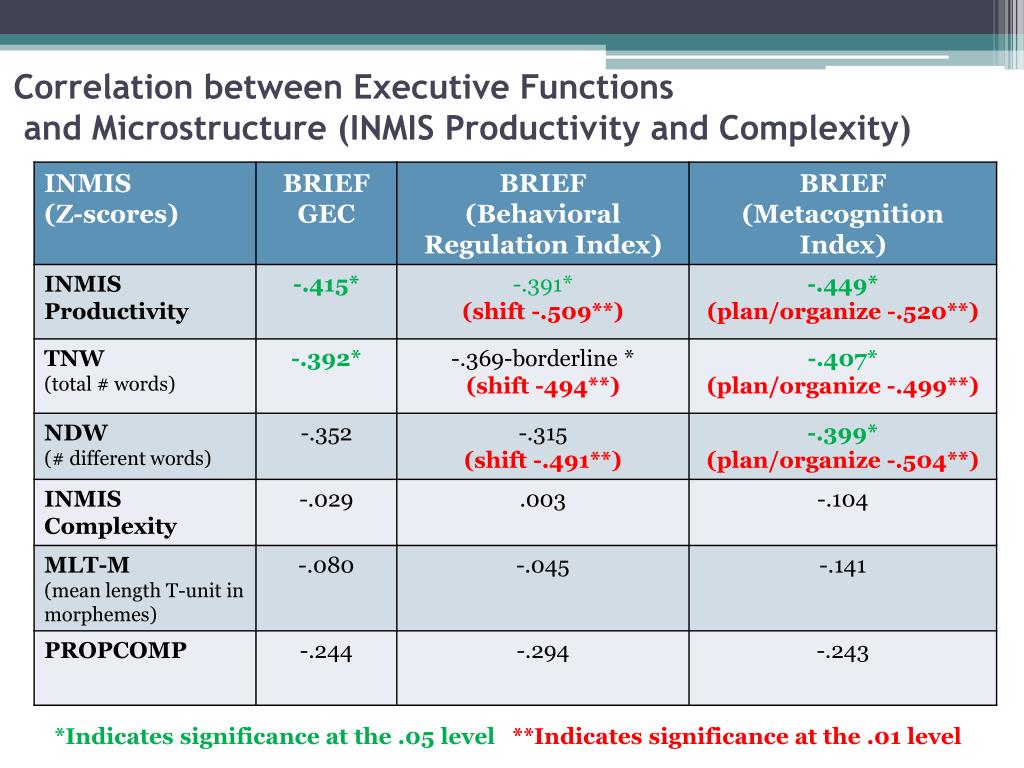 Correlation between Executive Functions and Microstructure (INMIS Productivity and Complexity)

| INMIS (Z-scores) | BRIEF GEC | BRIEF (Behavioral Regulation Index) | BRIEF (Metacognition Index) |
|---|---|---|---|
| INMIS Productivity | -.415* | -.391* (shift -.509**) | -.449* (plan/organize -.520**) |
| TNW (total # words) | -.392* | -.369-borderline * (shift -494**) | -.407* (plan/organize -.499**) |
| NDW (# different words) | -.352 | -.315 (shift -.491**) | -.399* (plan/organize -.504**) |
| INMIS Complexity | -.029 | .003 | -.104 |
| MLT-M (mean length T-unit in morphemes) | -.080 | -.045 | -.141 |
| PROPCOMP | -.244 | -.294 | -.243 |

*Indicates significance at the .05 level **Indicates significance at the .01 level